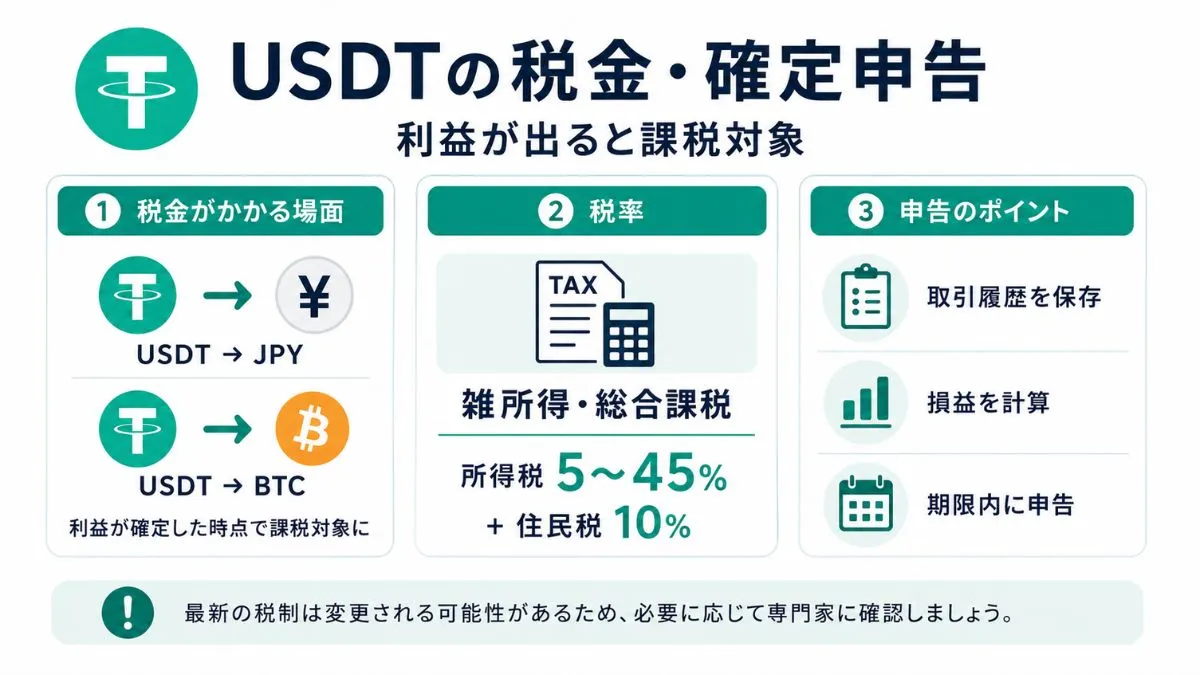 USDTの税金・確定申告

利益が出ると課税対象

1 税金がかかる場面

¥

USDT → JPY

USDT → BTC

利益が確定した時点で課税対象に

2 税率

TAX

雑所得・総合課税

所得税 5〜45%

+ 住民税 10%

3 申告のポイント

取引履歴を保存

損益を計算

期限内に申告

!

最新の税制は変更される可能性があるため、必要に応じて専門家に確認しましょう。